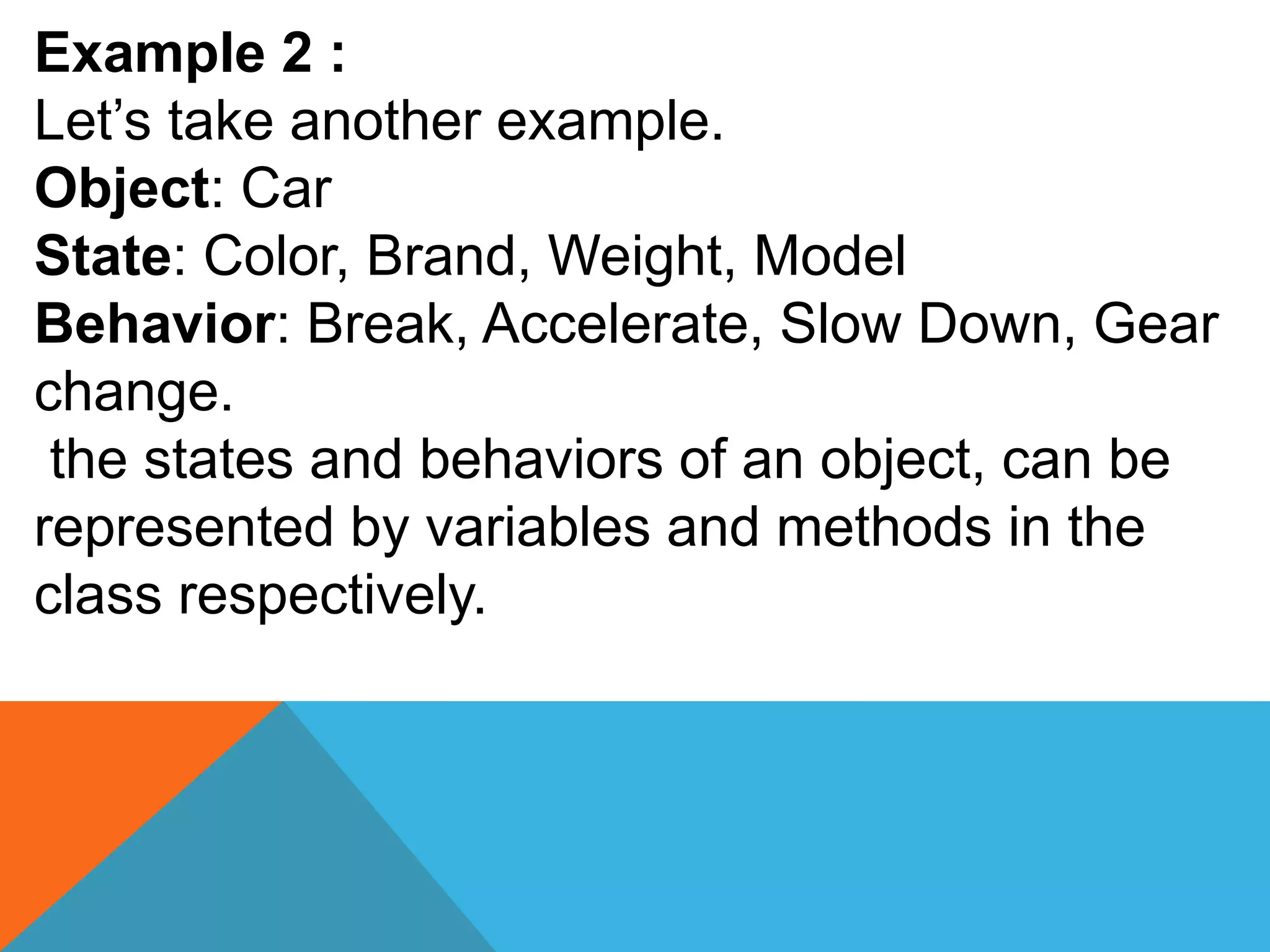 Example 2 :
Let’s take another example.
Object: Car
State: Color, Brand, Weight, Model
Behavior: Break, Accelerate, Slow Down, Gear change.
the states and behaviors of an object, can be represented by variables and methods in the class respectively.